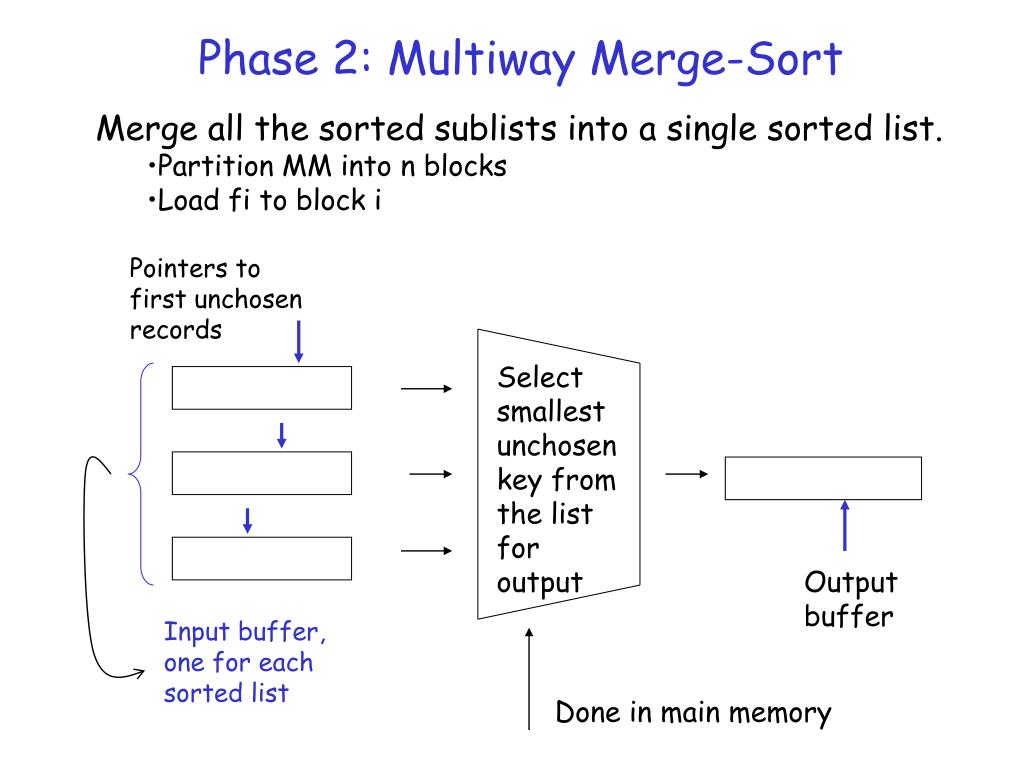 Phase 2: Multiway Merge-Sort

Merge all the sorted sublists into a single sorted list.

•Partition MM into n blocks
•Load fi to block i

Pointers to first unchosen records

Select smallest unchosen key from the list for output

Output buffer

Input buffer, one for each sorted list

Done in main memory